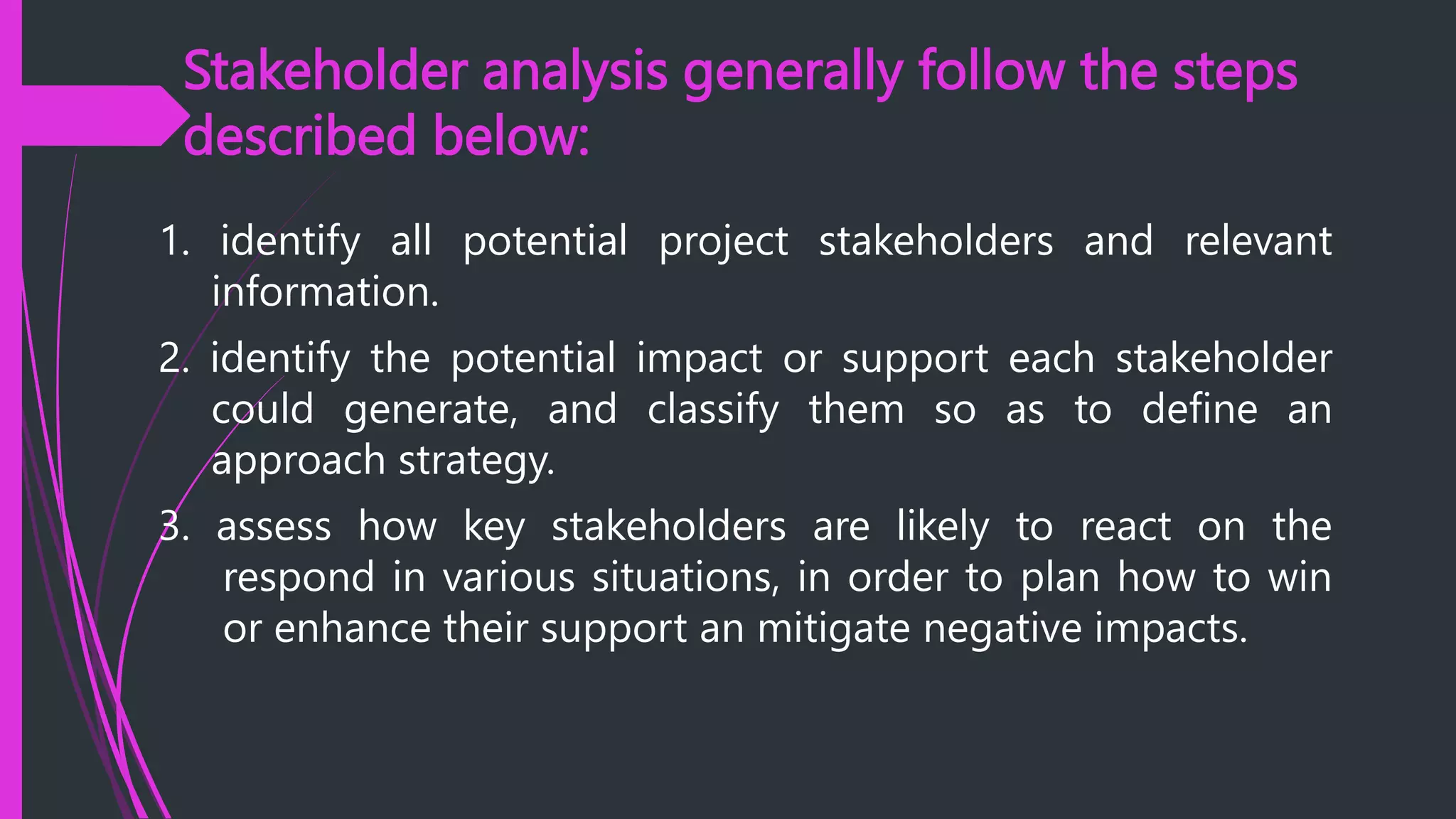 Stakeholder analysis generally follow the steps described below:

1. identify all potential project stakeholders and relevant information.
2. identify the potential impact or support each stakeholder could generate, and classify them so as to define an approach strategy.
3. assess how key stakeholders are likely to react on the respond in various situations, in order to plan how to win or enhance their support an mitigate negative impacts.